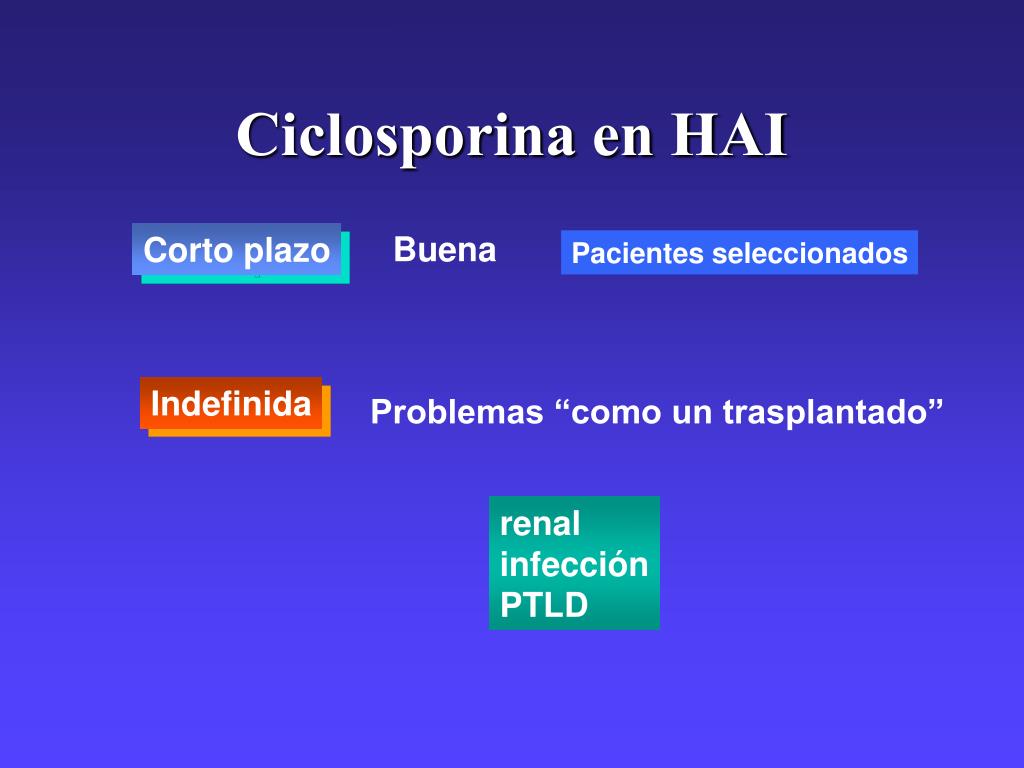 Ciclosporina en HAI

Corto plazo

Buena

Pacientes seleccionados

Indefinida

Problemas “como un trasplantado”

renal
infección
PTLD